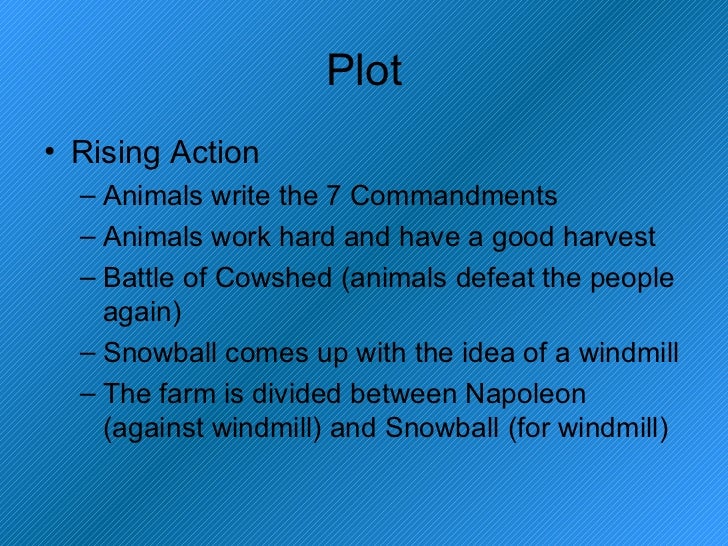 Plot

• Rising Action
– Animals write the 7 Commandments
– Animals work hard and have a good harvest
– Battle of Cowshed (animals defeat the people again)
– Snowball comes up with the idea of a windmill
– The farm is divided between Napoleon (against windmill) and Snowball (for windmill)